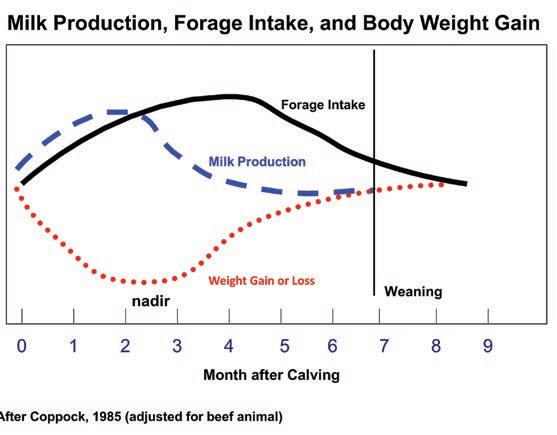 Milk Production, Forage Intake, and Body Weight Gain

Forage Intake

Milk Production

Weight Gain or Loss

nadir

Weaning

0 1 2 3 4 5 6 7 8 9

Month after Calving

After Coppock, 1985 (adjusted for beef animal)